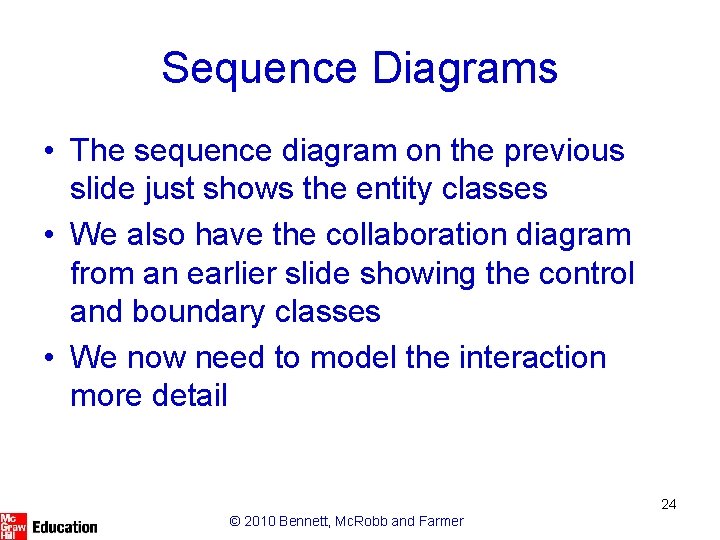 Sequence Diagrams

• The sequence diagram on the previous slide just shows the entity classes

• We also have the collaboration diagram from an earlier slide showing the control and boundary classes

• We now need to model the interaction more detail

24

Mc Graw Hill Education

© 2010 Bennett, McRobb and Farmer